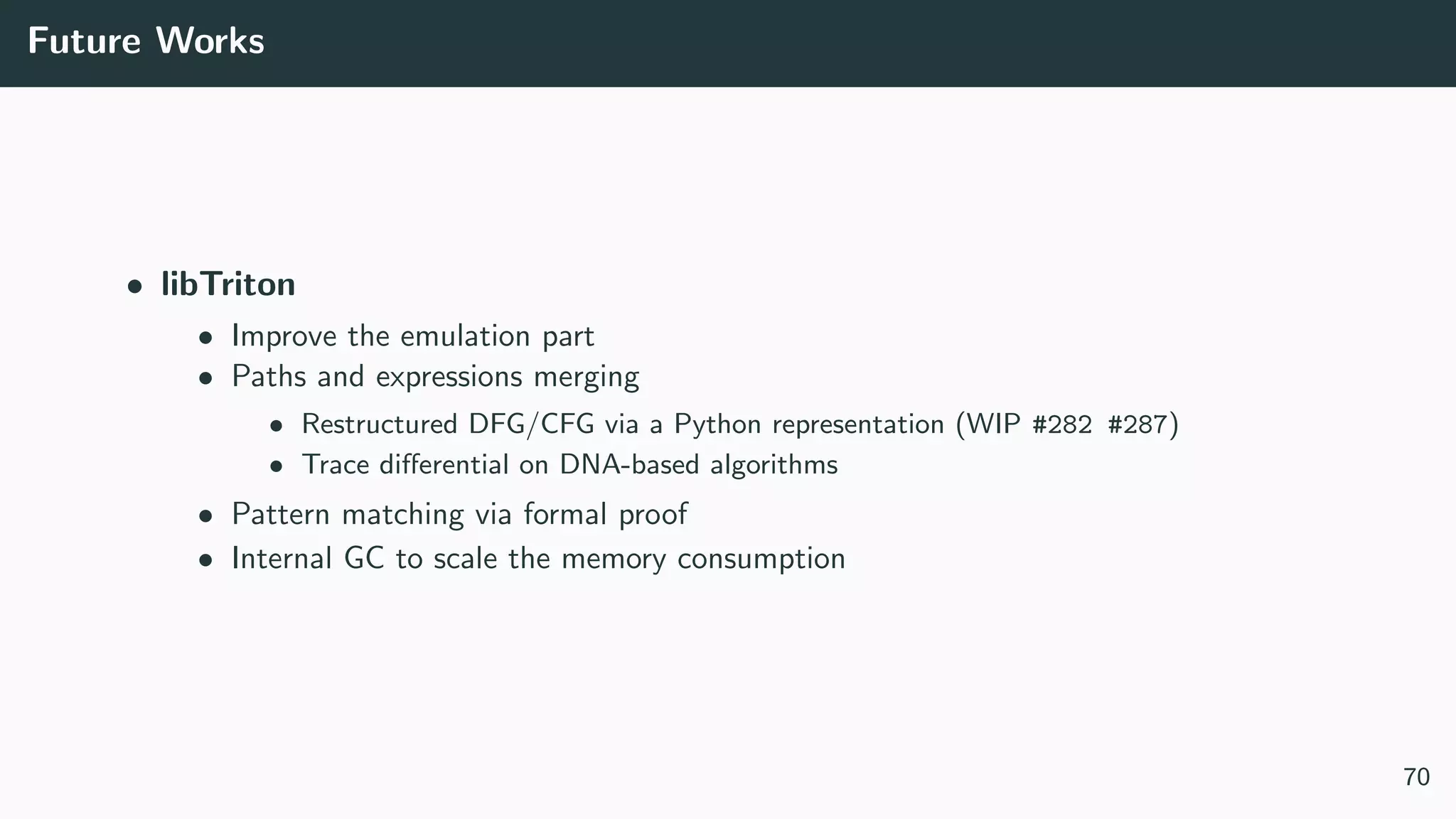 Future Works

• libTriton
  • Improve the emulation part
  • Paths and expressions merging
    • Restructured DFG/CFG via a Python representation (WIP #282 #287)
    • Trace differential on DNA-based algorithms
  • Pattern matching via formal proof
  • Internal GC to scale the memory consumption

70